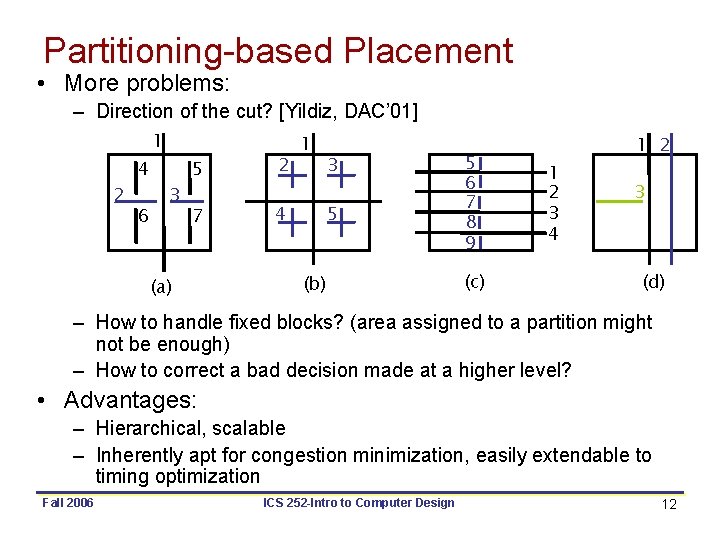 Partitioning-based Placement

• More problems:
– Direction of the cut? [Yildiz, DAC'01]

1
4
5
2
3
6
7
(a)

1
2
3
4
5
(b)

5
6
7
8
9
1
2
3
4
(c)

1
2
3
(d)

– How to handle fixed blocks? (area assigned to a partition might not be enough)
– How to correct a bad decision made at a higher level?

• Advantages:
– Hierarchical, scalable
– Inherently apt for congestion minimization, easily extendable to timing optimization

Fall 2006
ICS 252-Intro to Computer Design
12